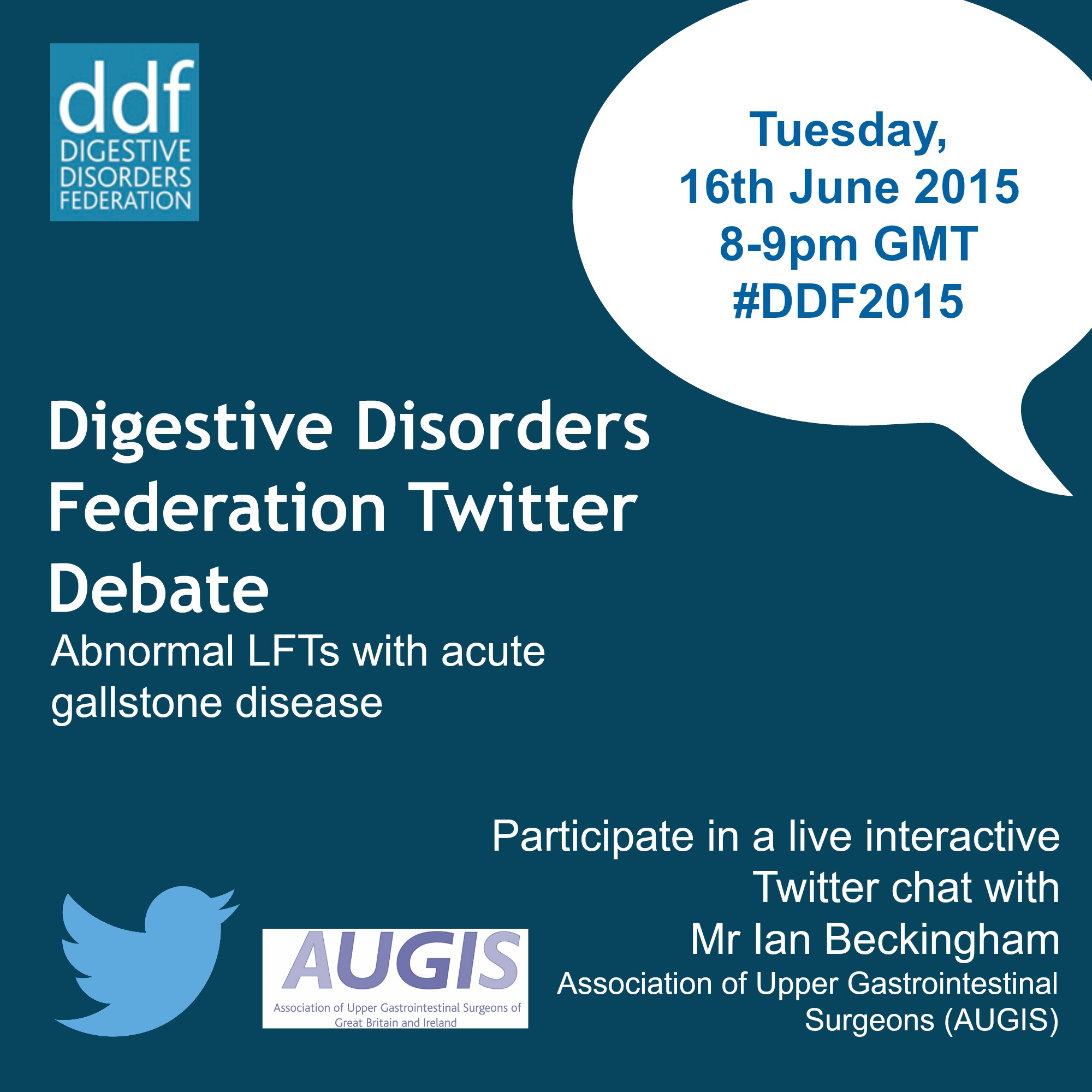 ddf
DIGESTIVE
DISORDERS
FEDERATION

Tuesday,
16th June 2015
8-9pm GMT
#DDF2015

Digestive Disorders Federation Twitter Debate

Abnormal LFTs with acute gallstone disease

Participate in a live interactive Twitter chat with Mr Ian Beckingham

Association of Upper Gastrointestinal Surgeons (AUGIS)

AUGIS
Association of Upper Gastrointestinal Surgeons of Great Britain and Ireland